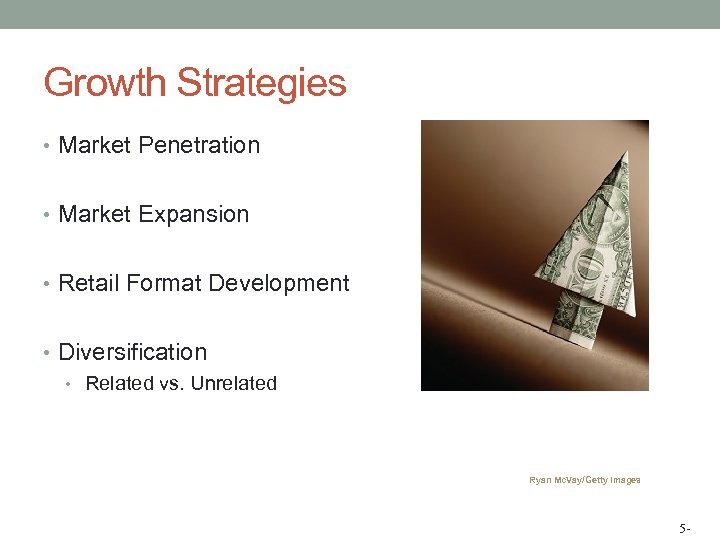 Growth Strategies

• Market Penetration

• Market Expansion

• Retail Format Development

• Diversification
  • Related vs. Unrelated

Ryan McVay/Getty Images

5-